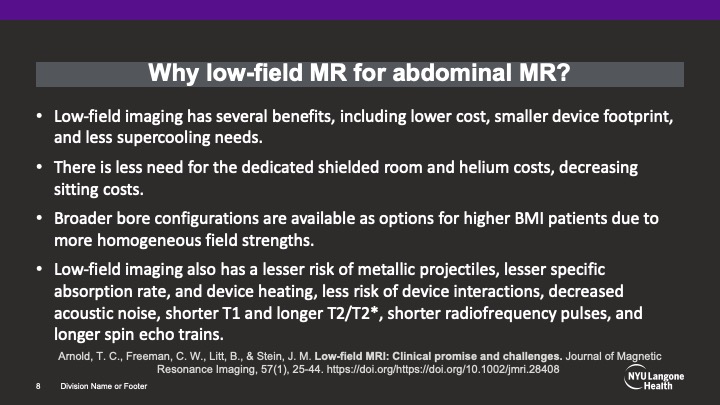 Why low-field MR for abdominal MR?

• Low-field imaging has several benefits, including lower cost, smaller device footprint, and less supercooling needs.

• There is less need for the dedicated shielded room and helium costs, decreasing sitting costs.

• Broader bore configurations are available as options for higher BMI patients due to more homogeneous field strengths.

• Low-field imaging also has a lesser risk of metallic projectiles, lesser specific absorption rate, and device heating, less risk of device interactions, decreased acoustic noise, shorter T1 and longer T2/T2*, shorter radiofrequency pulses, and longer spin echo trains.

Arnold, T. C., Freeman, C. W., Litt, B., & Stein, J. M. Low-field MRI: Clinical promise and challenges. Journal of Magnetic Resonance Imaging, 57(1), 25-44. https://doi.org/https://doi.org/10.1002/jmri.28408

8 Division Name or Footer

NYU Langone Health